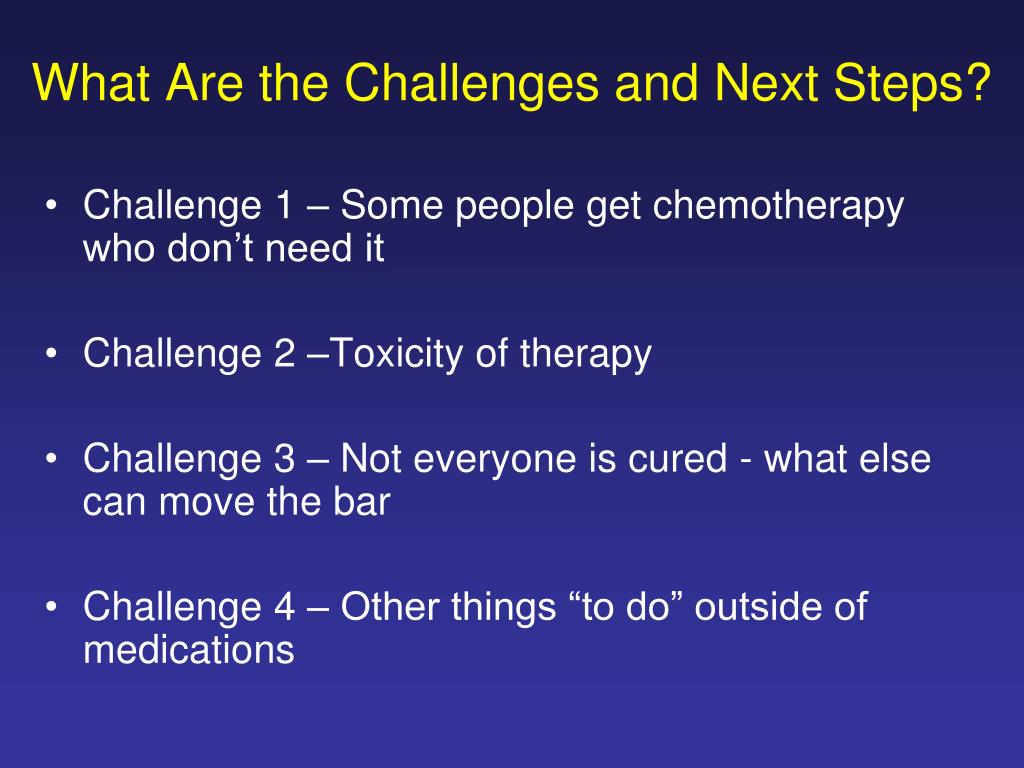 What Are the Challenges and Next Steps?

• Challenge 1 – Some people get chemotherapy who don’t need it

• Challenge 2 –Toxicity of therapy

• Challenge 3 – Not everyone is cured - what else can move the bar

• Challenge 4 – Other things “to do” outside of medications